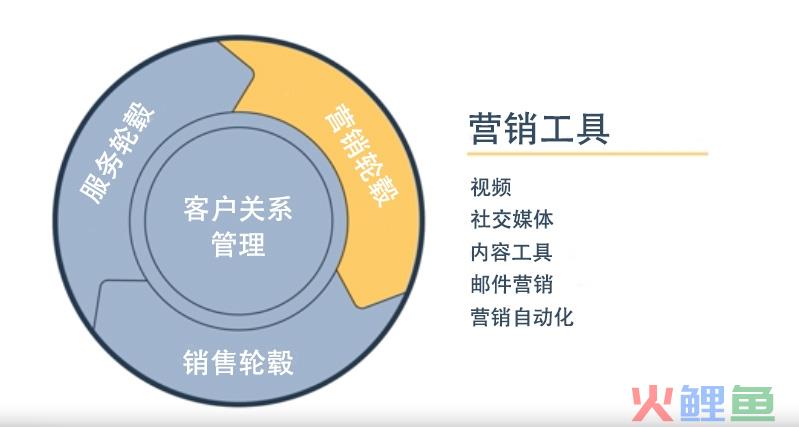 服务轮毂

营销轮毂

客户关系管理

销售轮毂

营销工具

视频
社交媒体
内容工具
邮件营销
营销自动化

火鲤鱼